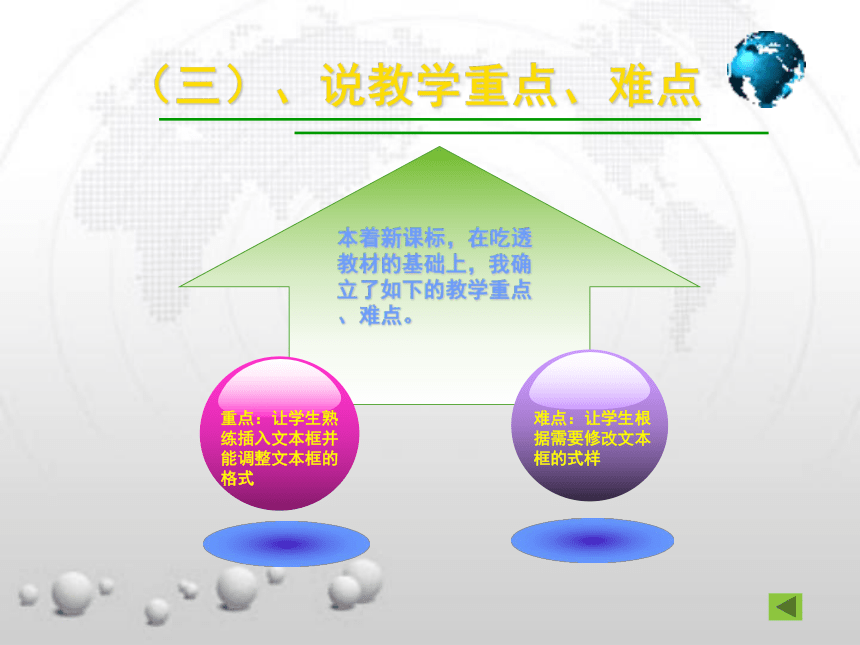 （三）、说教学重点、难点

本着新课标，在吃透教材的基础上，我确立了如下的教学重点、难点。

重点：让学生熟练插入文本框并能调整文本框的格式

难点：让学生根据需要修改文本框的式样